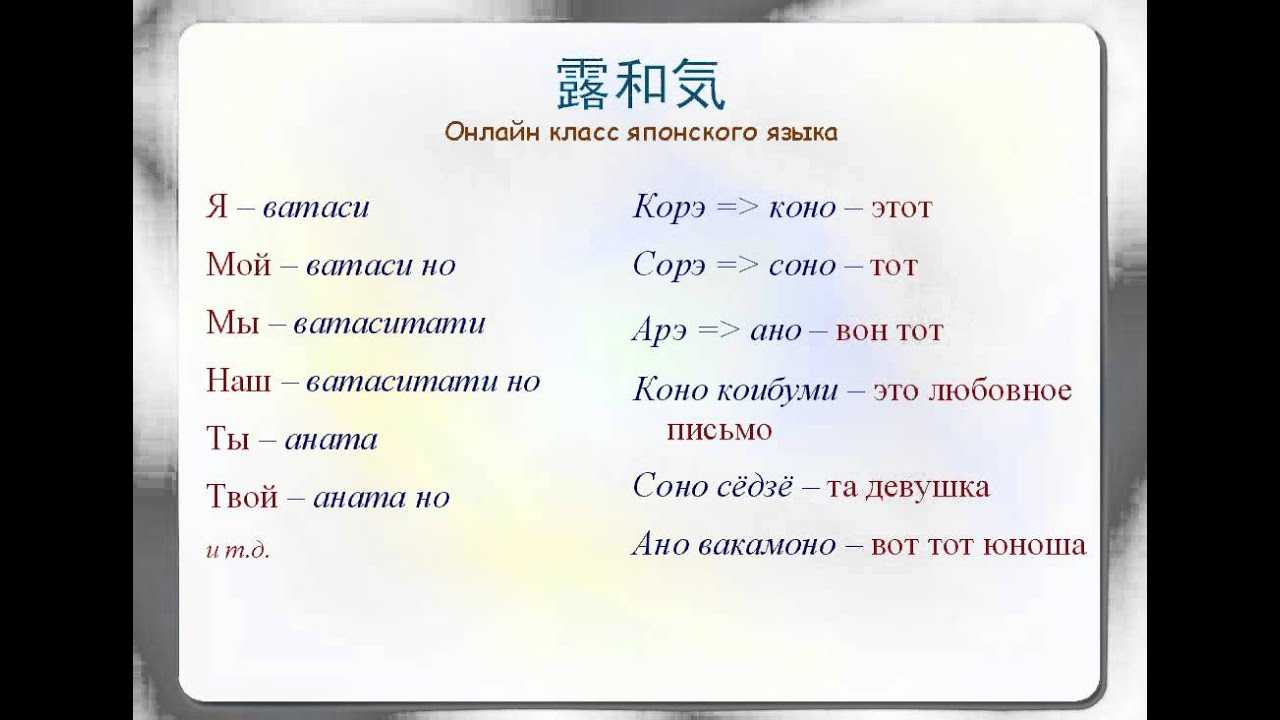 露和気
Онлайн класс японского языка

Я – ватаси

Мой – ватаси но

Мы – ватаситати

Наш – ватаситати но

Ты – аната

Твой – аната но

и т.д.

Корэ => коно – этот

Сорэ => соно – тот

Арэ => ано – вон тот

Коно коибуми – это любовное письмо

Соно сёдзё – та девушка

Ано вакамоно – вот тот юноша